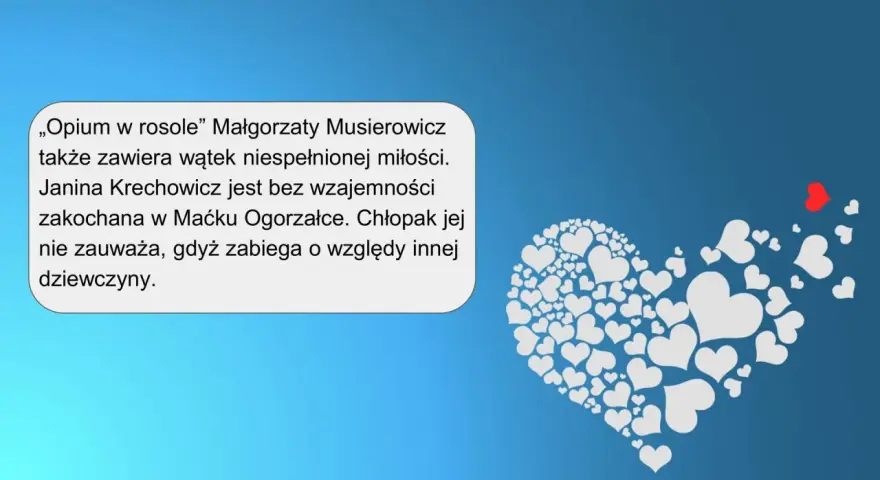 „Opium w rosole” Małgorzaty Musierowicz także zawiera wątek niespełnionej miłości. Janina Krechowicz jest bez wzajemności zakochana w Maćku Ogorzałce. Chłopak jej nie zauważa, gdyż zabiega o względy innej dziewczyny.